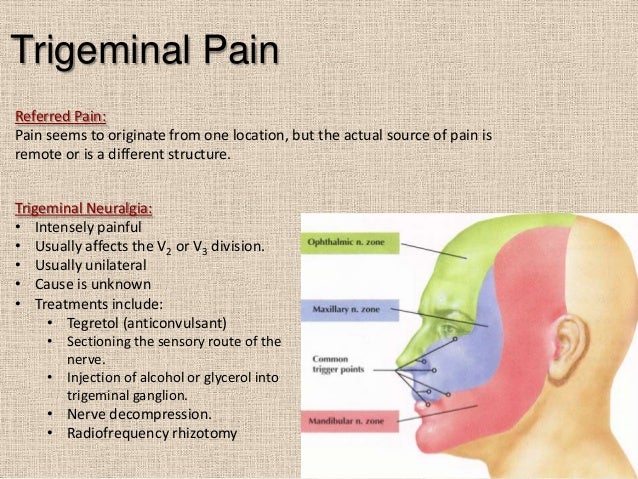 Trigeminal Pain

Referred Pain:
Pain seems to originate from one location, but the actual source of pain is remote or is a different structure.

Trigeminal Neuralgia:
• Intensely painful
• Usually affects the $V_2$ or $V_3$ division.
• Usually unilateral
• Cause is unknown
• Treatments include:
  • Tegretol (anticonvulsant)
  • Sectioning the sensory route of the nerve.
  • Injection of alcohol or glycerol into trigeminal ganglion.
  • Nerve decompression.
  • Radiofrequency rhizotomy

Ophthalmic n. zone
Maxillary n. zone
Common trigger points
Mandibular n. zone